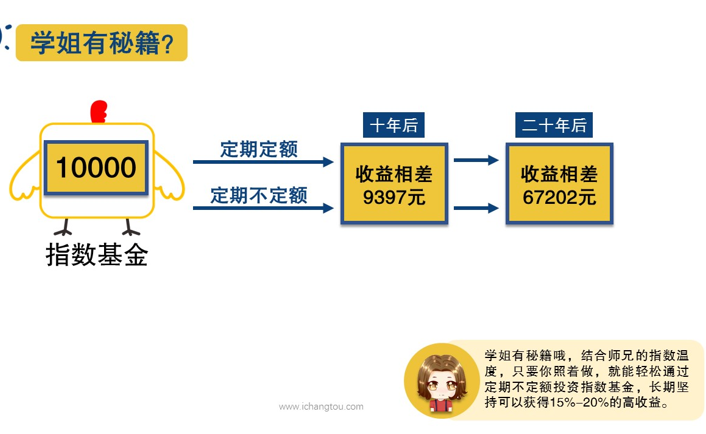 学姐有秘籍?

10000

指数基金

定期定额

定期不定额

十年后

收益相差
9397元

二十年后

收益相差
67202元

www.ichangtou.com

学姐有秘籍哦，结合师兄的指数温度，只要你照着做，就能轻松通过定期不定额投资指数基金，长期坚持可以获得15%–20%的高收益。